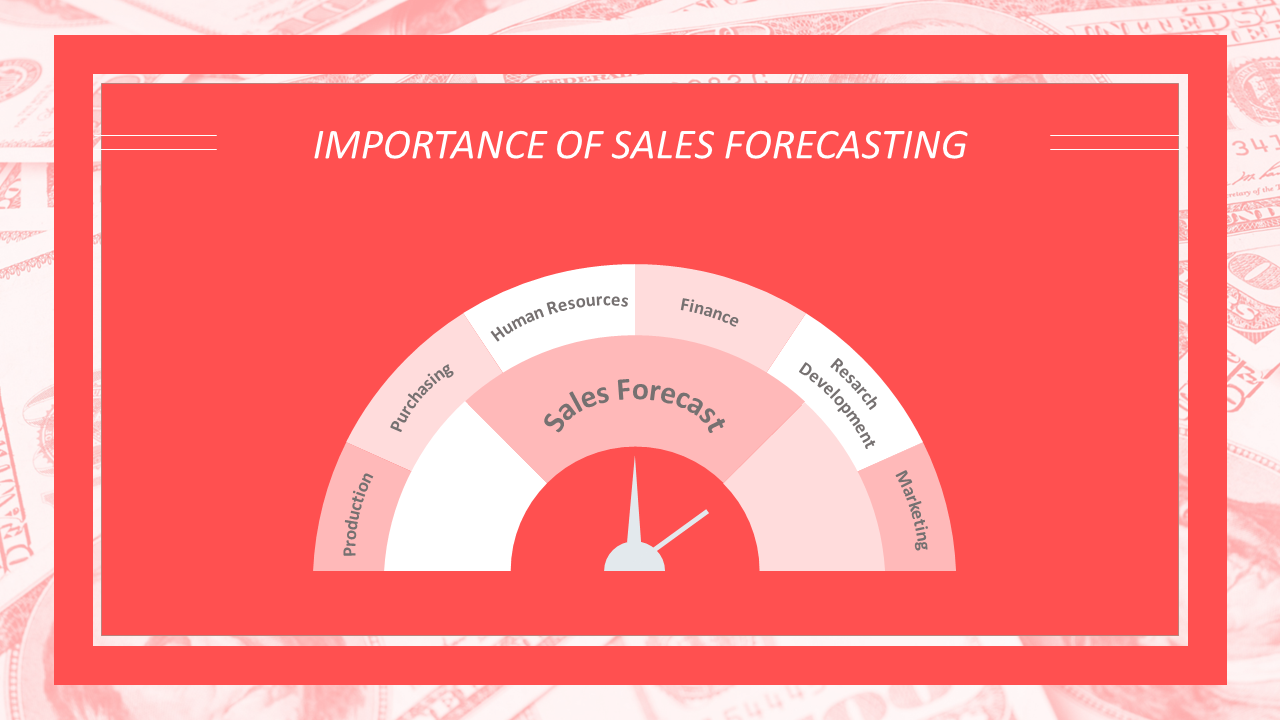 IMPORTANCE OF SALES FORECASTING

Production

Purchasing

Human Resources

Finance

Resarch Development

Marketing

Sales Forecast